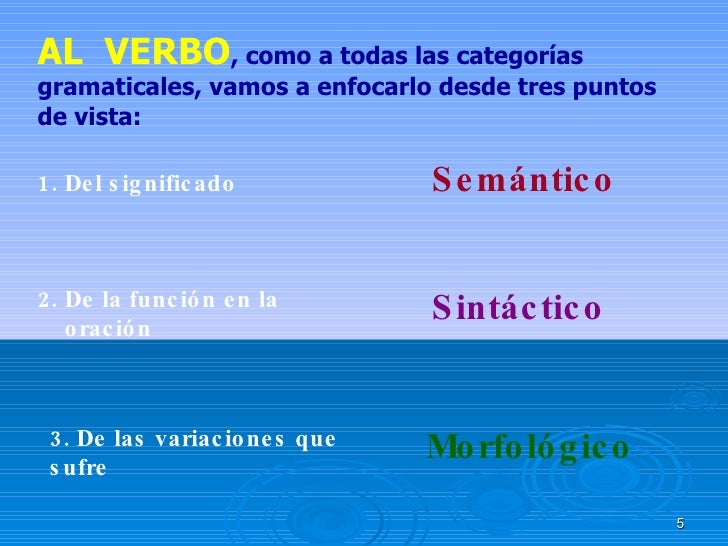 AL VERBO, como a todas las categorías gramaticales, vamos a enfocarlo desde tres puntos de vista:

1. Del significado

Semántico

2. De la función en la oración

Sintáctico

3. De las variaciones que sufre

Morfológico

5